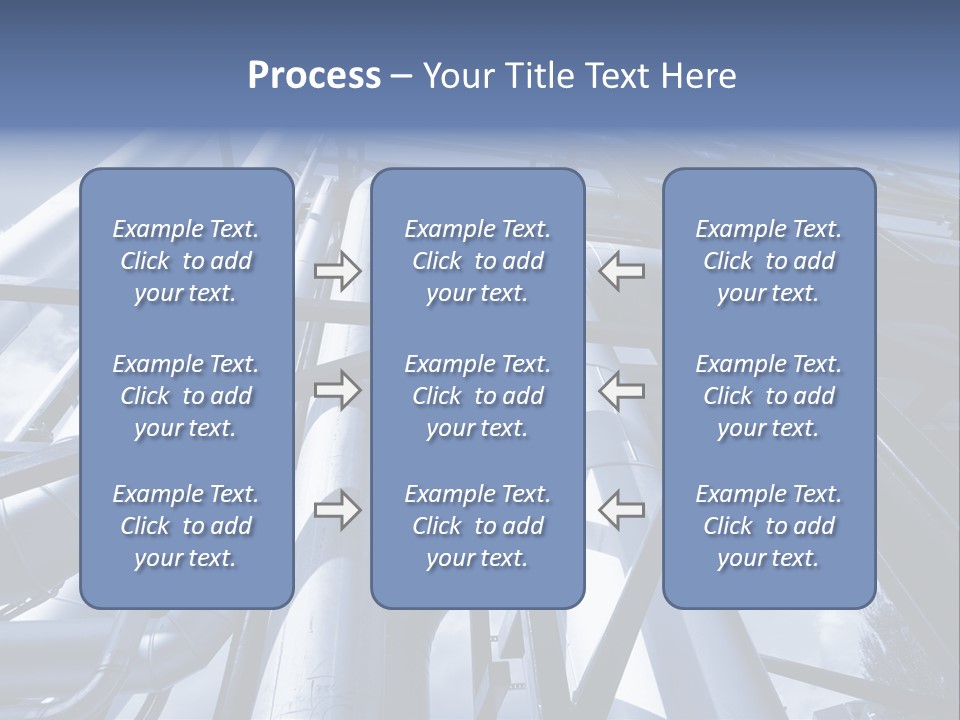 Process – Your Title Text Here

Example Text. Click to add your text.

Example Text. Click to add your text.

Example Text. Click to add your text.

Example Text. Click to add your text.

Example Text. Click to add your text.

Example Text. Click to add your text.

Example Text. Click to add your text.

Example Text. Click to add your text.

Example Text. Click to add your text.